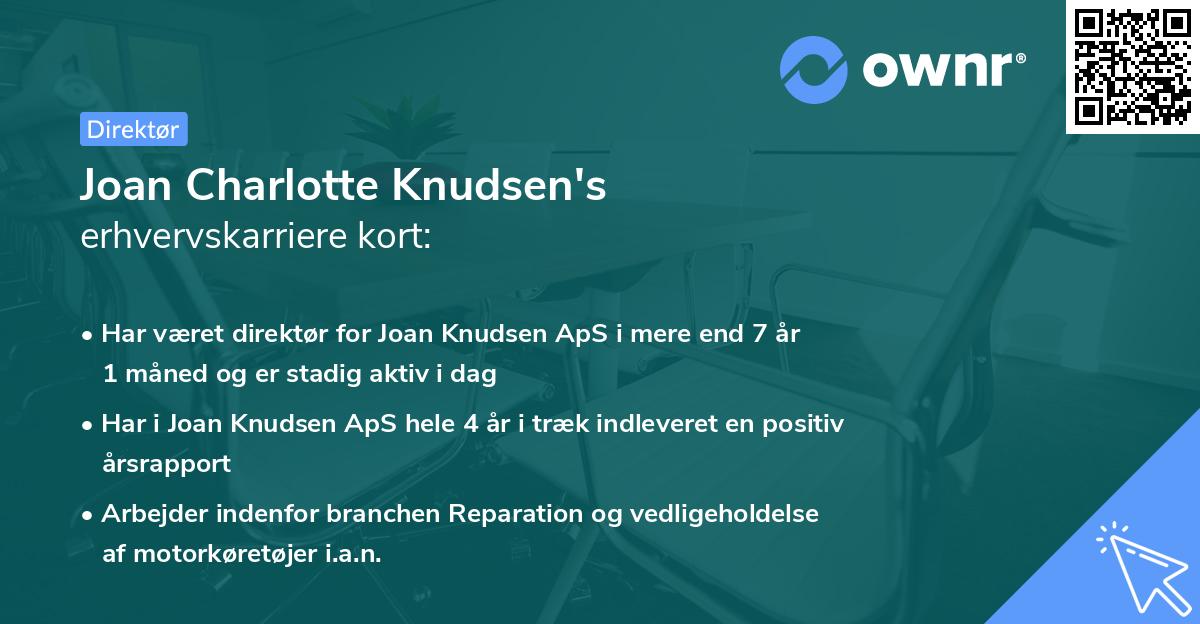 ownr®

Direktør

Joan Charlotte Knudsen's
erhvervskarriere kort:

• Har været direktør for Joan Knudsen ApS i mere end 7 år 1 måned og er stadig aktiv i dag

• Har i Joan Knudsen ApS hele 4 år i træk indleveret en positiv årsrapport

• Arbejder indenfor branchen Reparation og vedligeholdelse af motorkøretøjer i.a.n.